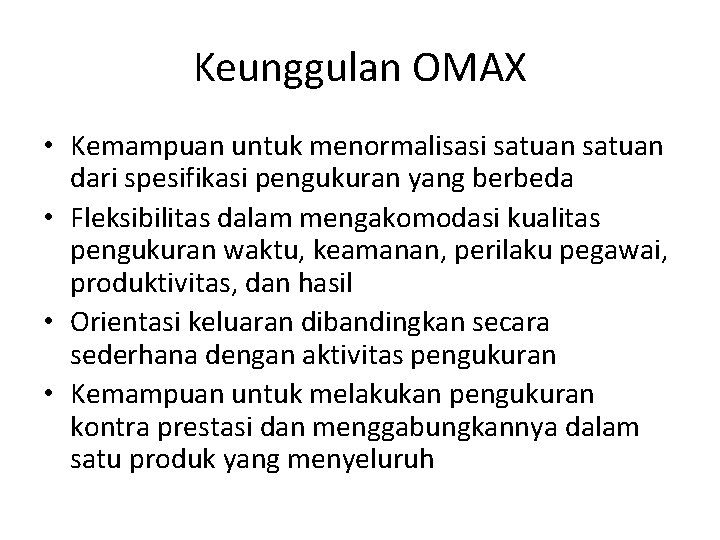 Keunggulan OMAX

• Kemampuan untuk menormalisasi satuan satuan dari spesifikasi pengukuran yang berbeda
• Fleksibilitas dalam mengakomodasi kualitas pengukuran waktu, keamanan, perilaku pegawai, produktivitas, dan hasil
• Orientasi keluaran dibandingkan secara sederhana dengan aktivitas pengukuran
• Kemampuan untuk melakukan pengukuran kontra prestasi dan menggabungkannya dalam satu produk yang menyeluruh